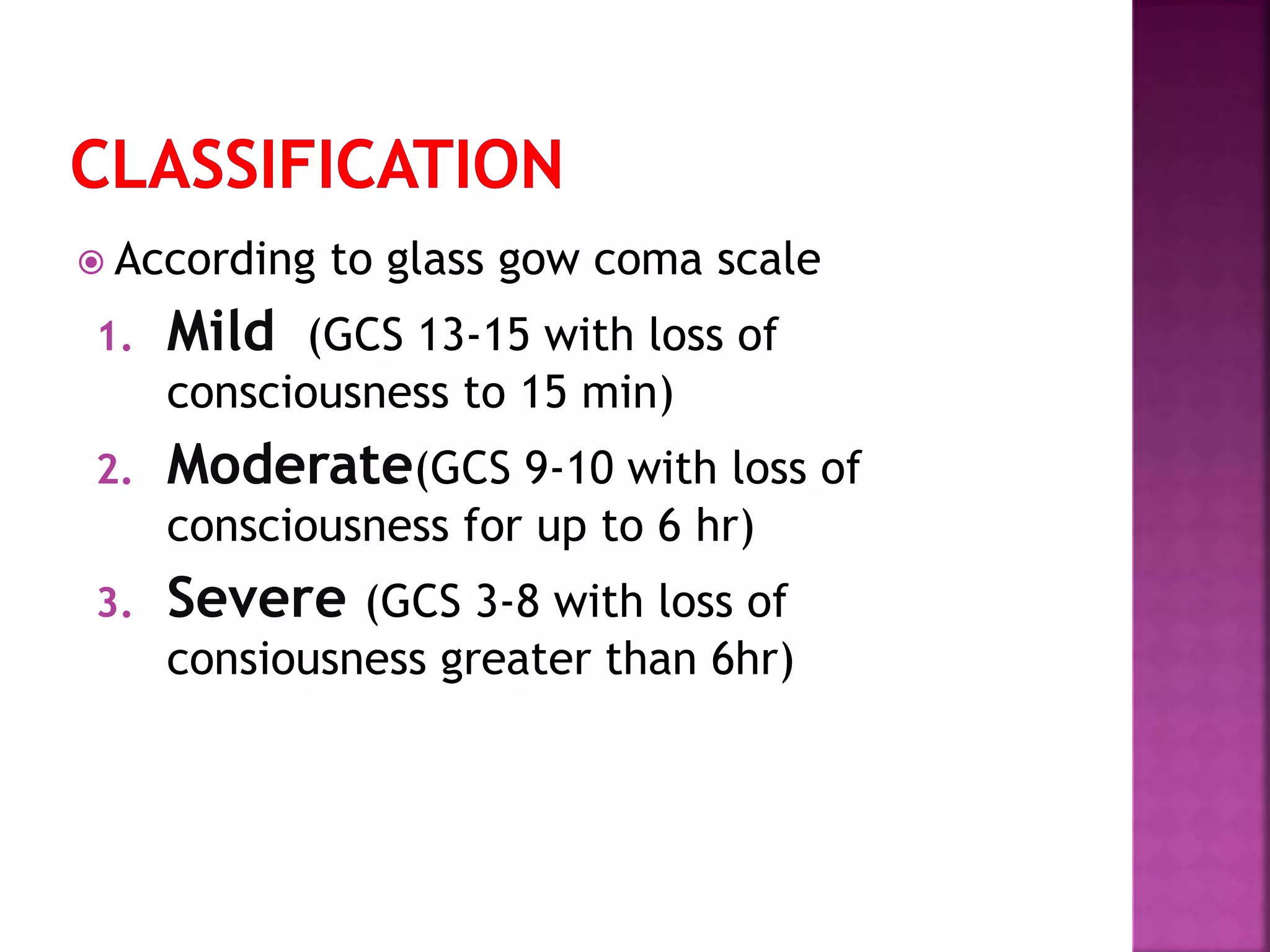 CLASSIFICATION

According to glass gow coma scale

1. Mild (GCS 13-15 with loss of consciousness to 15 min)
2. Moderate(GCS 9-10 with loss of consciousness for up to 6 hr)
3. Severe (GCS 3-8 with loss of consiousness greater than 6hr)